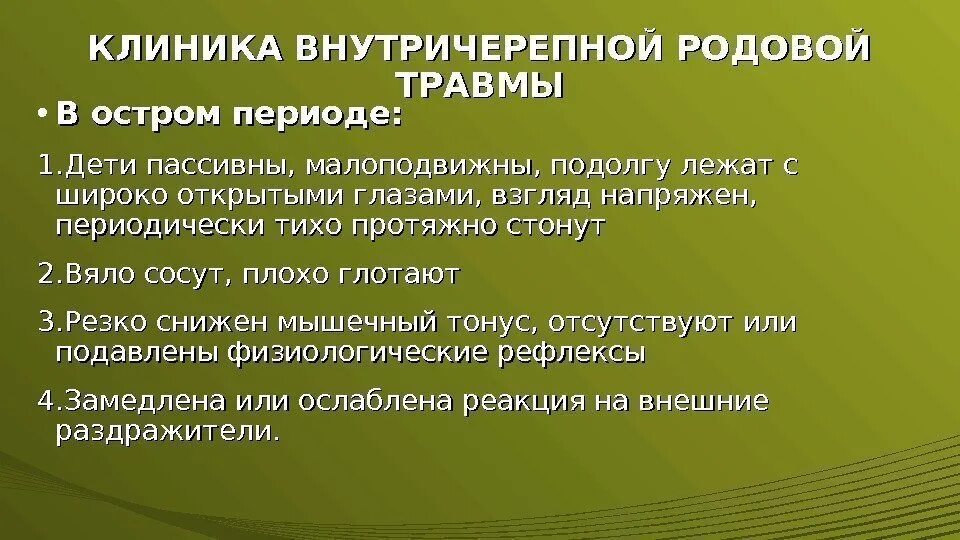 КЛИНИКА ВНУТРИЧЕРЕПНОЙ РОДОВОЙ ТРАВМЫ

• В остром периоде:

1.Дети пассивны, малоподвижны, подолгу лежат с широко открытыми глазами, взгляд напряжен, периодически тихо протяжно стонут

2.Вяло сосут, плохо глотают

3.Резко снижен мышечный тонус, отсутствуют или подавлены физиологические рефлексы

4.Замедлена или ослаблена реакция на внешние раздражители.